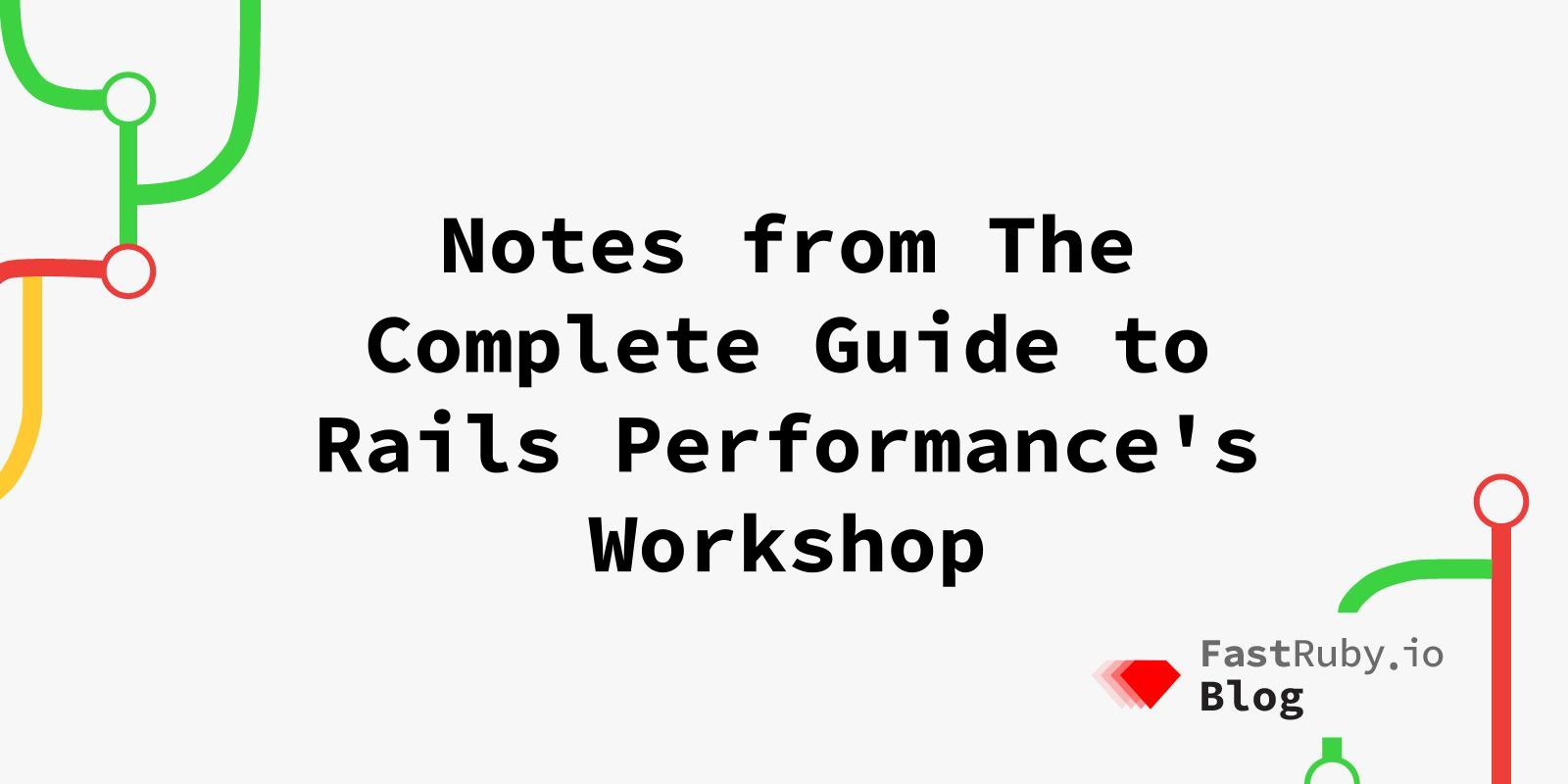 Notes from The Complete Guide to Rails Performance's Workshop

FastRuby.io
Blog